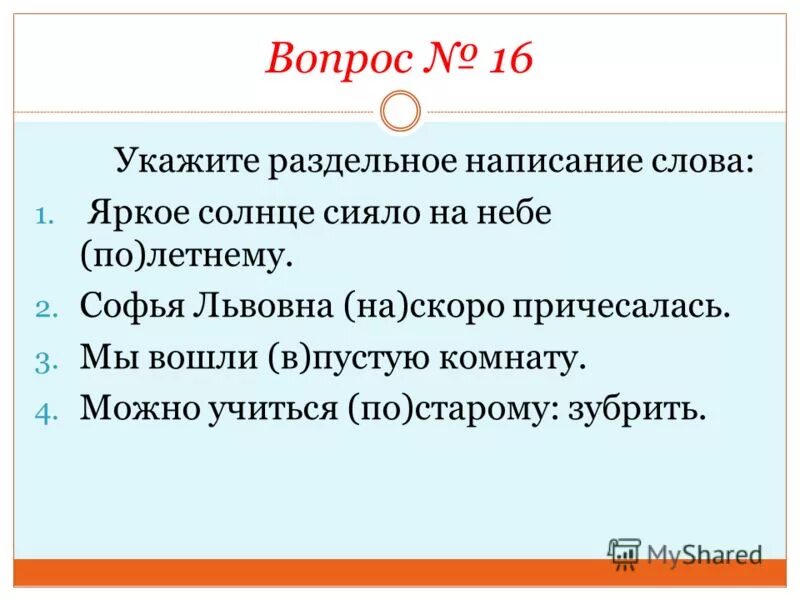 Вопрос № 16

Укажите раздельное написание слова:

1. Яркое солнце сияло на небе (по)летнему.
2. Софья Львовна (на)скоро причесалась.
3. Мы вошли (в)пустую комнату.
4. Можно учиться (по)старому: зубрить.

MyShared